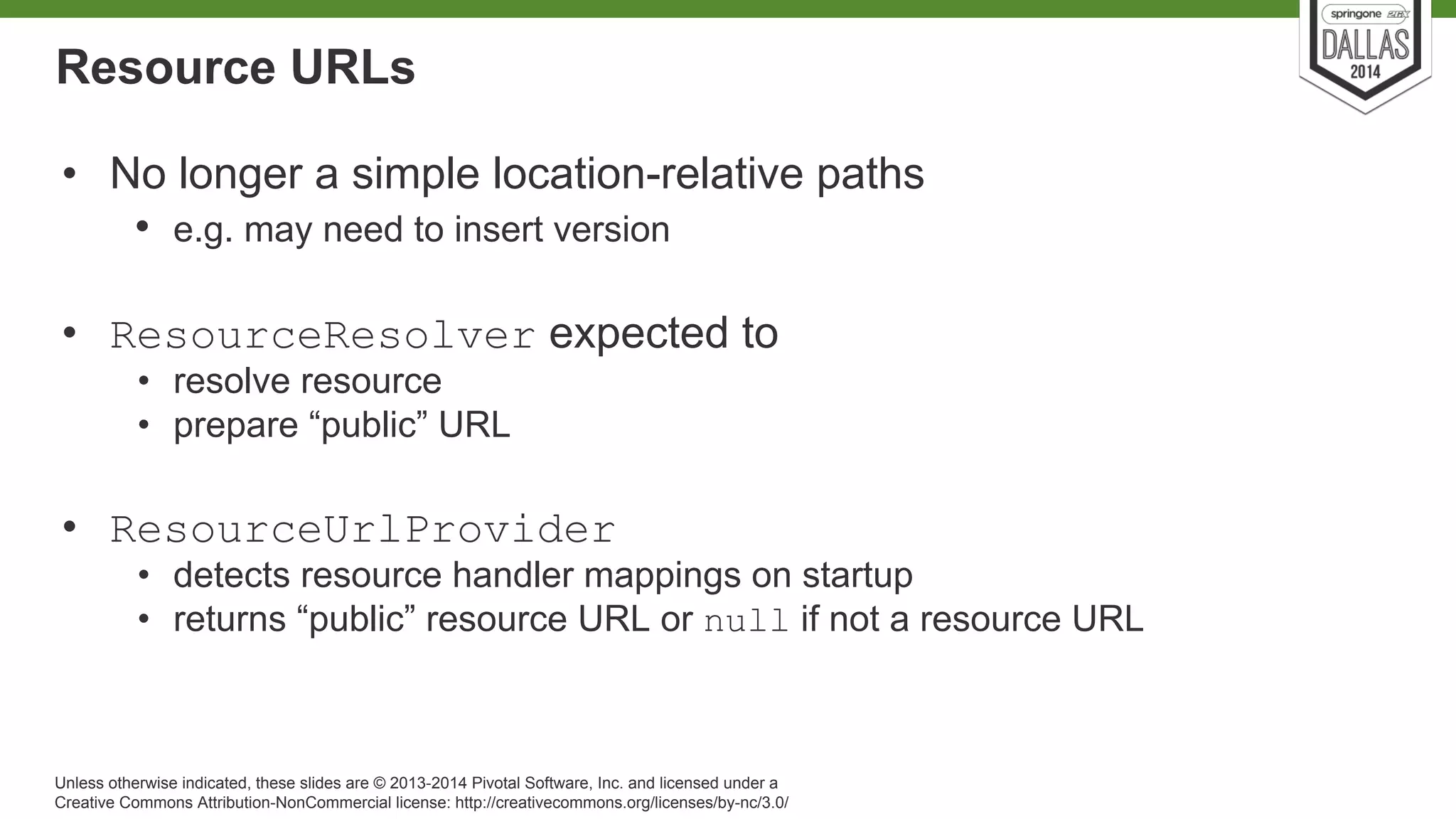 springone 2GX
DALLAS
2014

Resource URLs

• No longer a simple location-relative paths
  • e.g. may need to insert version

• ResourceResolver expected to
  • resolve resource
  • prepare “public” URL

• ResourceUrlProvider
  • detects resource handler mappings on startup
  • returns “public” resource URL or null if not a resource URL

Unless otherwise indicated, these slides are © 2013-2014 Pivotal Software, Inc. and licensed under a Creative Commons Attribution-NonCommercial license: http://creativecommons.org/licenses/by-nc/3.0/